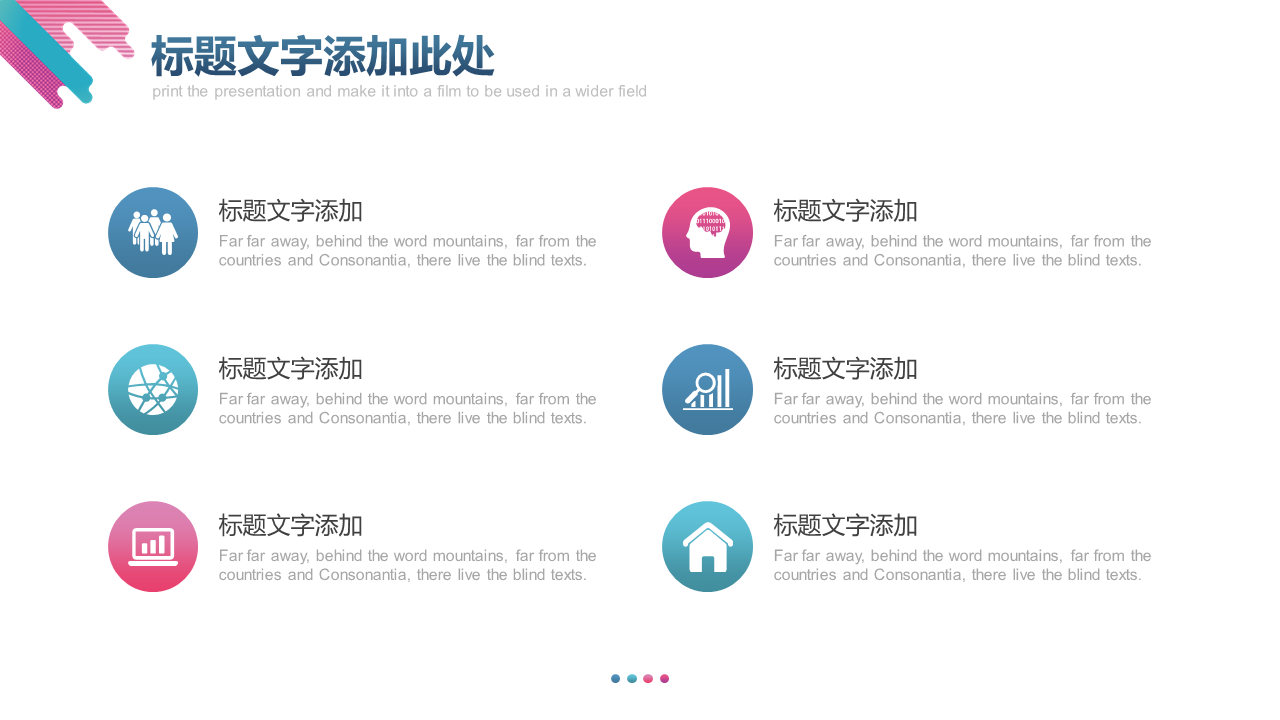 标题文字添加此处

print the presentation and make it into a film to be used in a wider field

标题文字添加

Far far away, behind the word mountains, far from the countries and Consonantia, there live the blind texts.

标题文字添加

Far far away, behind the word mountains, far from the countries and Consonantia, there live the blind texts.

标题文字添加

Far far away, behind the word mountains, far from the countries and Consonantia, there live the blind texts.

标题文字添加

Far far away, behind the word mountains, far from the countries and Consonantia, there live the blind texts.

标题文字添加

Far far away, behind the word mountains, far from the countries and Consonantia, there live the blind texts.

标题文字添加

Far far away, behind the word mountains, far from the countries and Consonantia, there live the blind texts.